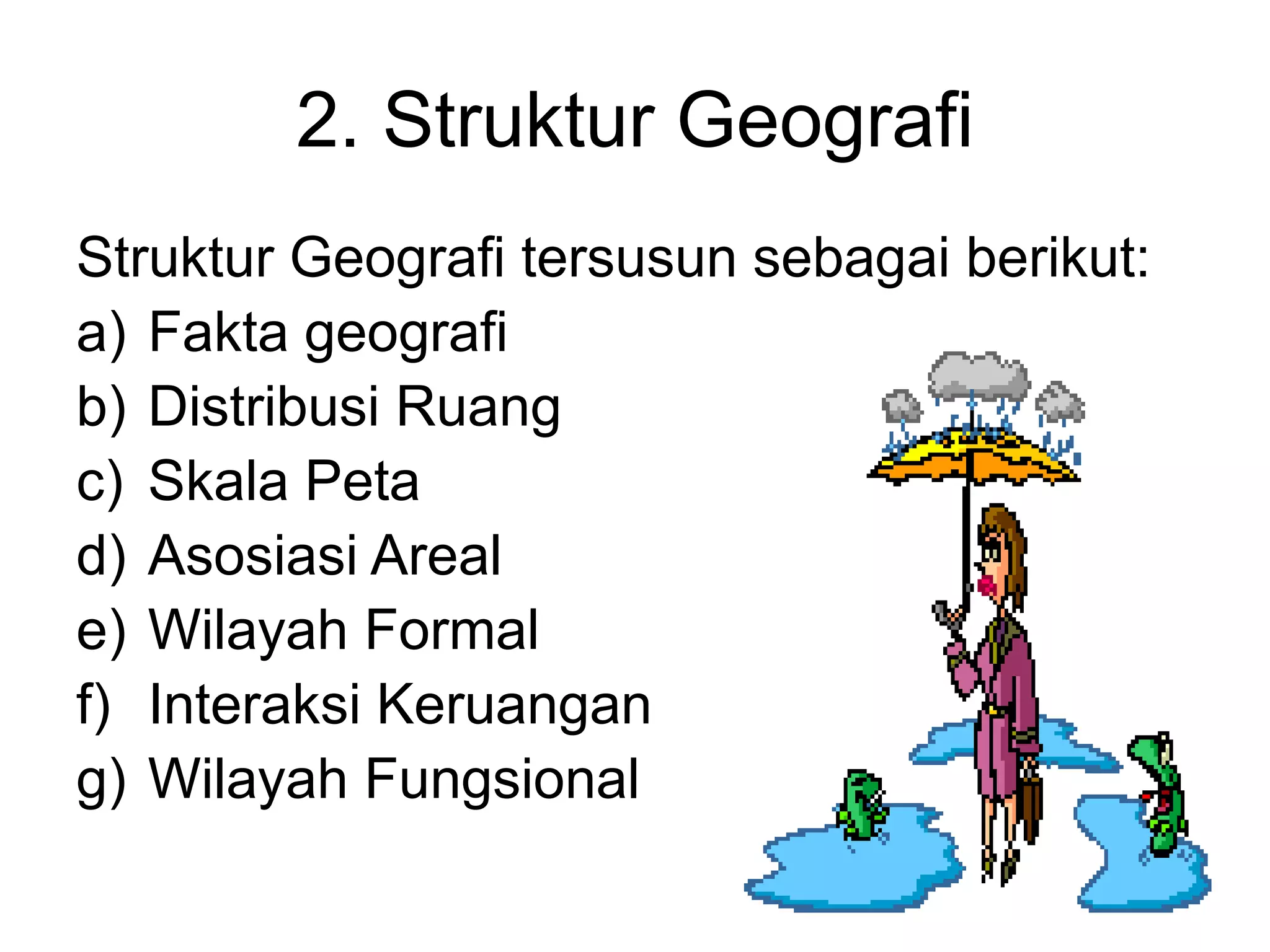 2. Struktur Geografi

Struktur Geografi tersusun sebagai berikut:

a) Fakta geografi
b) Distribusi Ruang
c) Skala Peta
d) Asosiasi Areal
e) Wilayah Formal
f) Interaksi Keruangan
g) Wilayah Fungsional